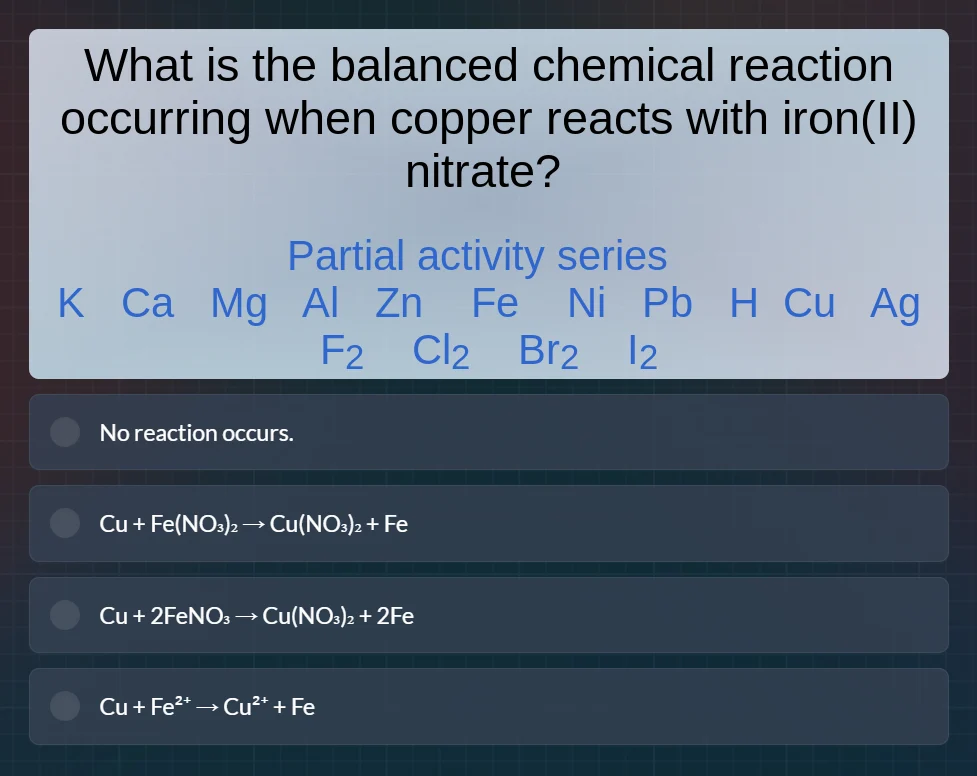 What is the balanced chemical reaction occurring when copper reacts with iron(II) nitrate?

Partial activity series
K Ca Mg Al Zn Fe Ni Pb H Cu Ag
$F_2$ $Cl_2$ $Br_2$ $I_2$

No reaction occurs.

$Cu + Fe(NO_3)_2 \rightarrow Cu(NO_3)_2 + Fe$

$Cu + 2FeNO_3 \rightarrow Cu(NO_3)_2 + 2Fe$

$Cu + Fe^{2+} \rightarrow Cu^{2+} + Fe$